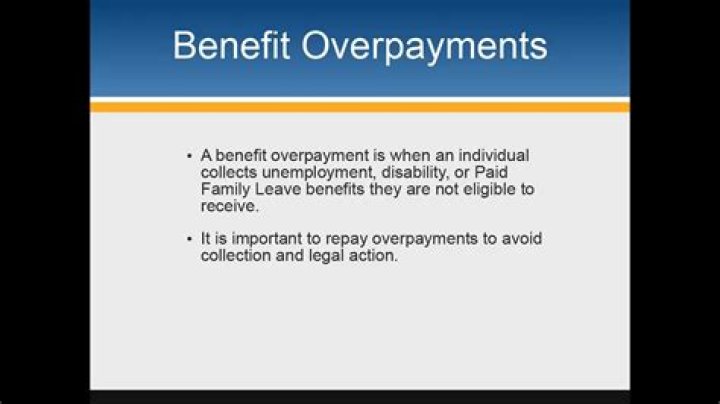 Benefit Overpayments

• A benefit overpayment is when an individual collects unemployment, disability, or Paid Family Leave benefits they are not eligible to receive.

• It is important to repay overpayments to avoid collection and legal action.